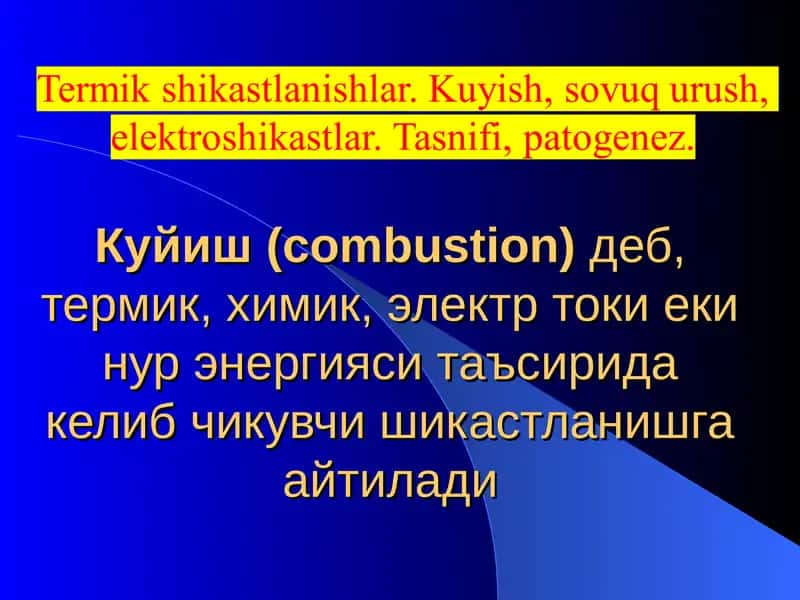 Termik shikastlanishlar. Kuyish, sovuq urush, elektroshikastlar. Tasnifi, patogenez.

Куйиш (combustion) деб, термик, химик, электр токи еки нур энергияси таъсирида келиб чикувчи шикастланишга айтилади